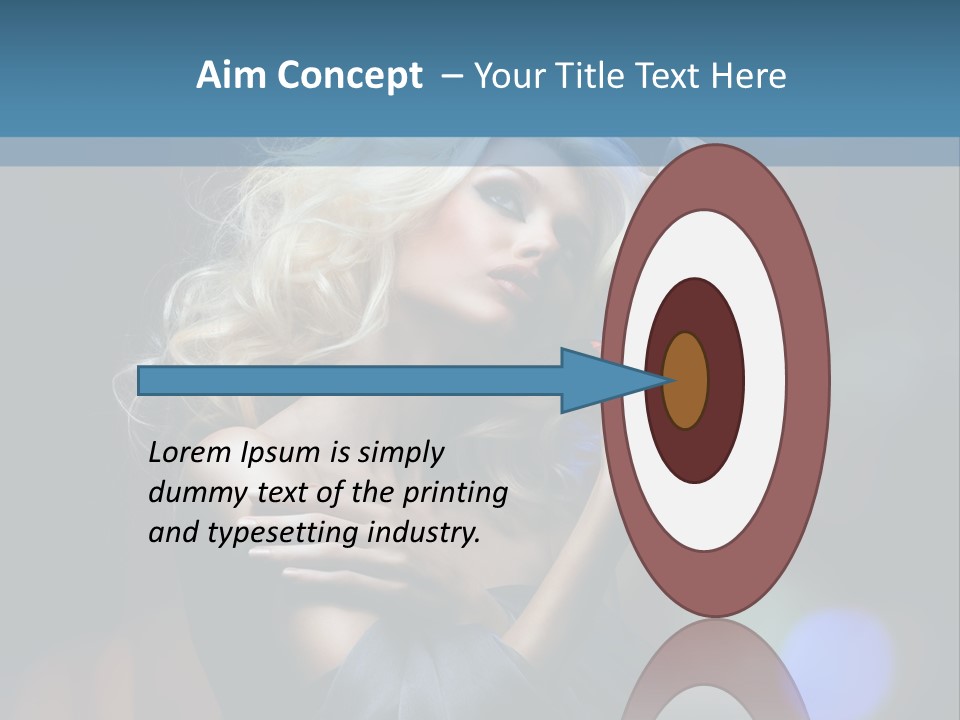 Aim Concept – Your Title Text Here

Lorem Ipsum is simply dummy text of the printing and typesetting industry.